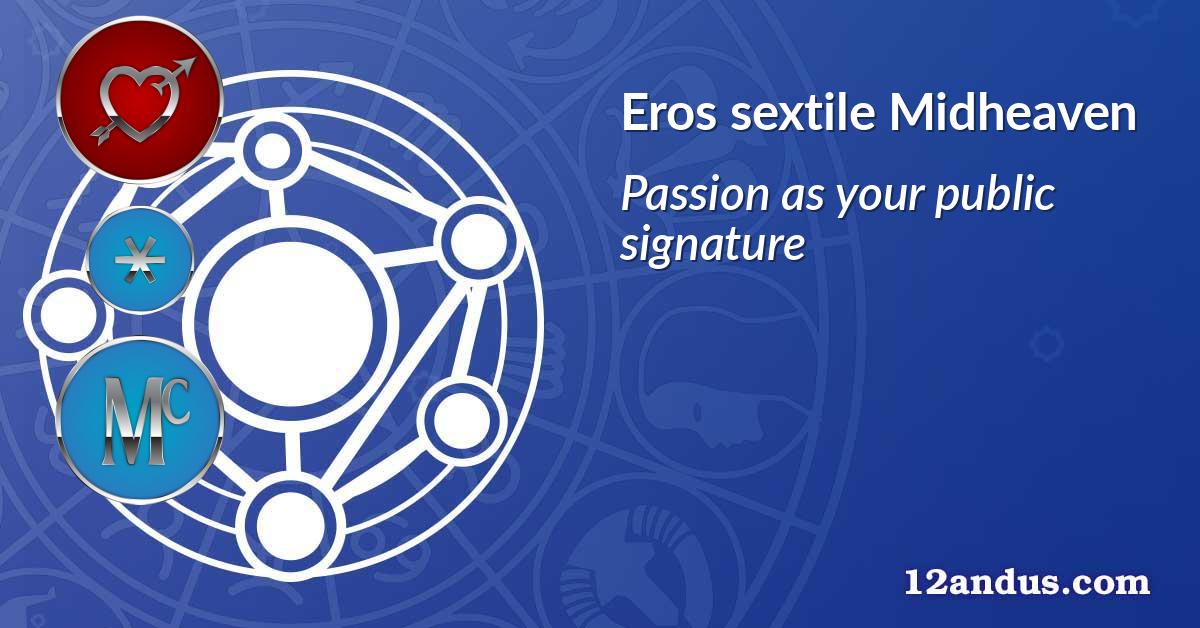 MC

Eros sextile Midheaven

Passion as your public signature

12andus.com